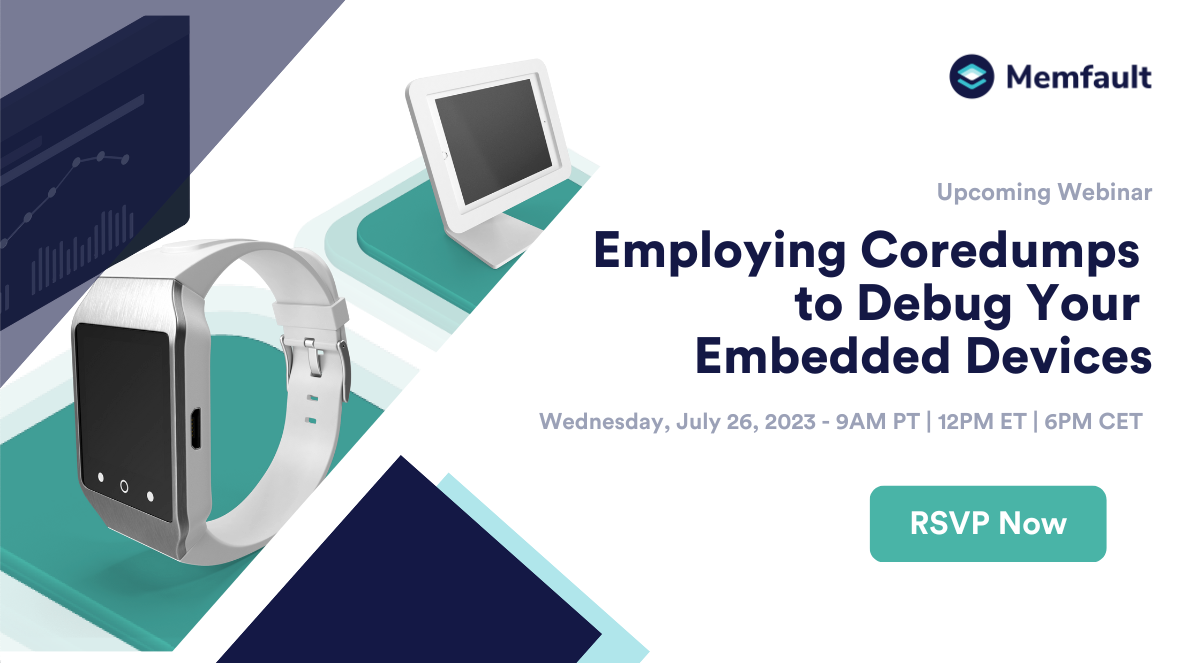 Memfault

Upcoming Webinar

Employing Coredumps to Debug Your Embedded Devices

Wednesday, July 26, 2023 - 9AM PT | 12PM ET | 6PM CET

RSVP Now